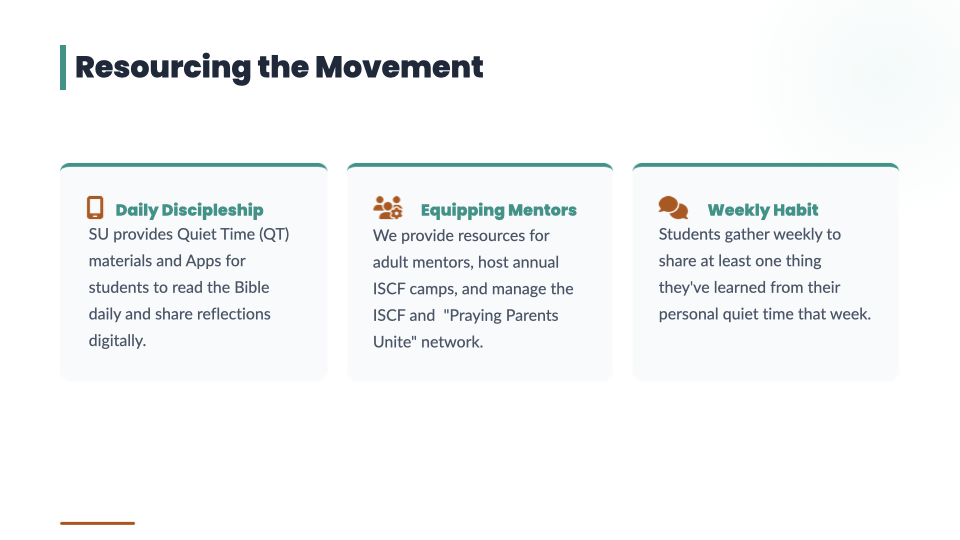 Resourcing the Movement

Daily Discipleship
SU provides Quiet Time (QT) materials and Apps for students to read the Bible daily and share reflections digitally.

Equipping Mentors
We provide resources for adult mentors, host annual ISCF camps, and manage the ISCF and "Praying Parents Unite" network.

Weekly Habit
Students gather weekly to share at least one thing they've learned from their personal quiet time that week.